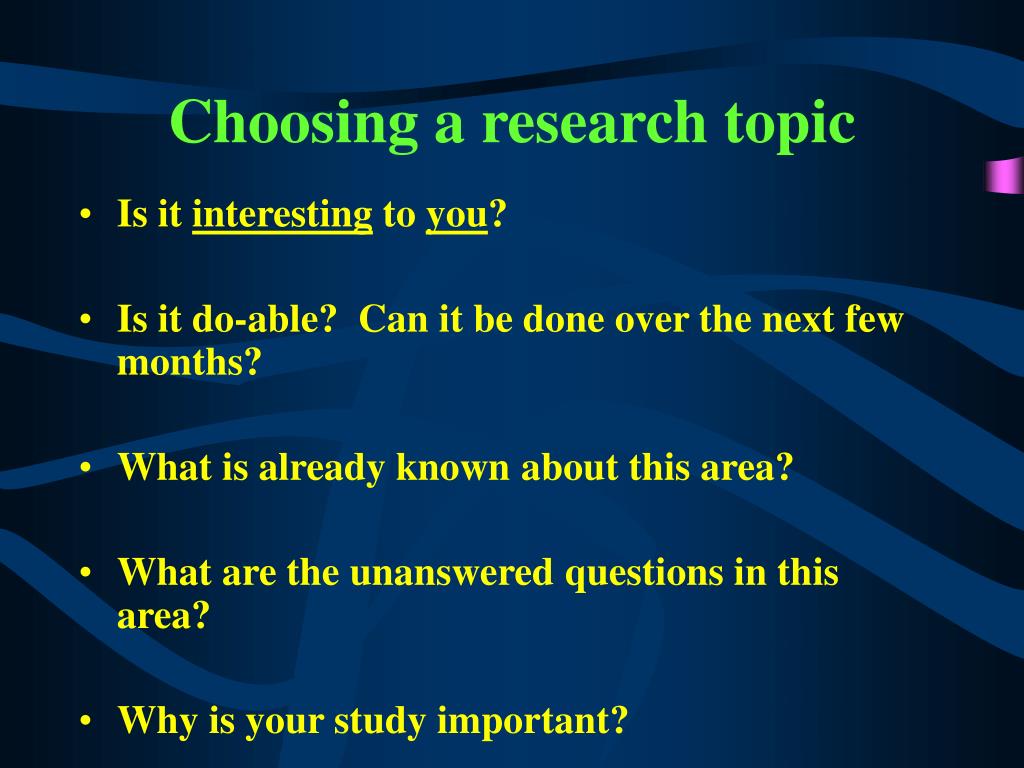 Choosing a research topic

• Is it interesting to you?

• Is it do-able? Can it be done over the next few months?

• What is already known about this area?

• What are the unanswered questions in this area?

• Why is your study important?